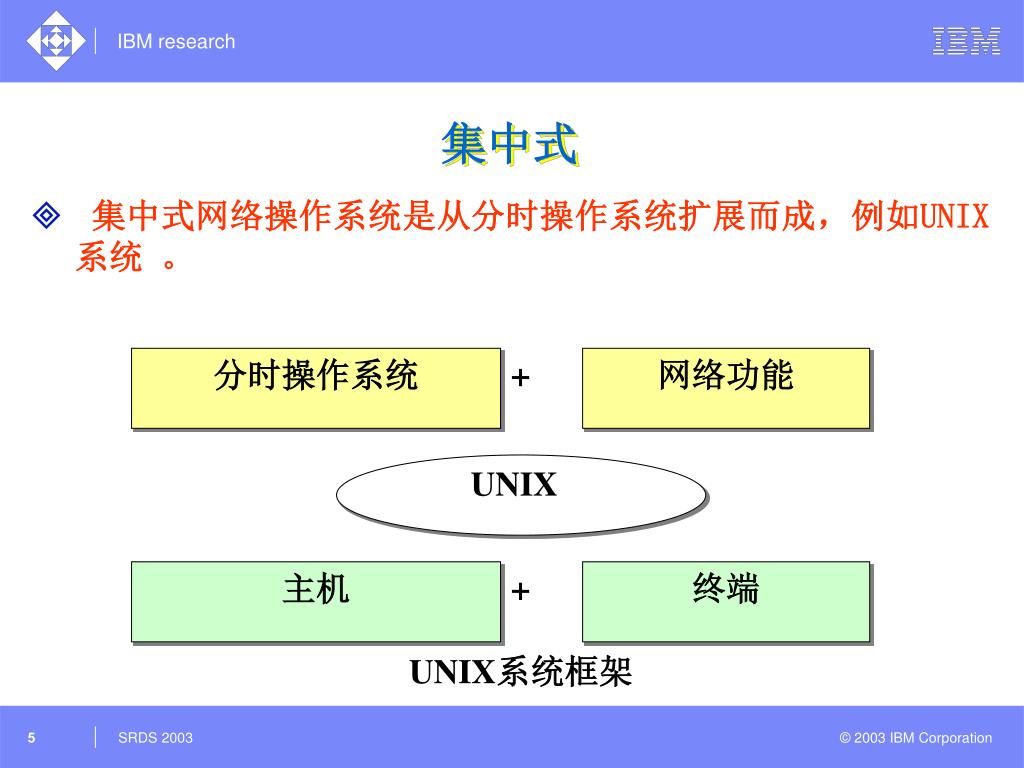 IBM research

IBM

集中式

集中式网络操作系统是从分时操作系统扩展而成，例如UNIX系统 。

分时操作系统 + 网络功能

UNIX

主机 + 终端

UNIX系统框架

5 SRDS 2003 © 2003 IBM Corporation